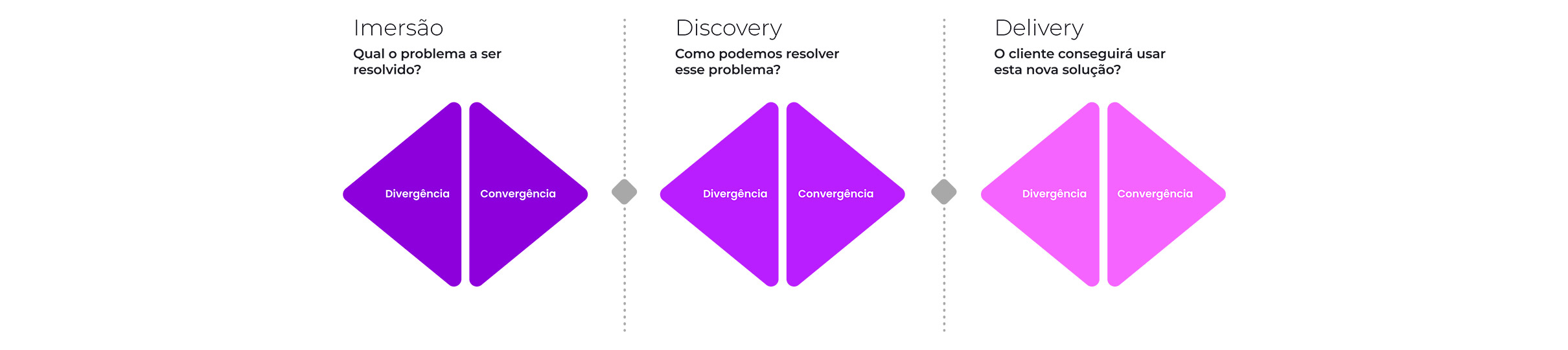 Imersão
Qual o problema a ser resolvido?

Divergência
Convergência

Discovery
Como podemos resolver esse problema?

Divergência
Convergência

Delivery
O cliente conseguirá usar esta nova solução?

Divergência
Convergência